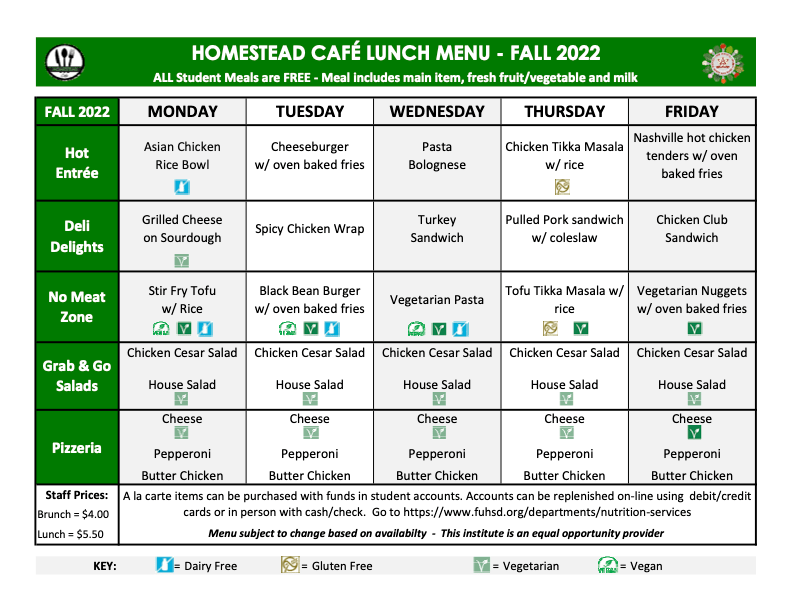 HOMESTEAD CAFÉ LUNCH MENU - FALL 2022

ALL Student Meals are FREE - Meal includes main item, fresh fruit/vegetable and milk

| FALL 2022 | MONDAY | TUESDAY | WEDNESDAY | THURSDAY | FRIDAY |
|---|---|---|---|---|---|
| Hot Entrée | Asian Chicken Rice Bowl | Cheeseburger w/ oven baked fries | Pasta Bolognese | Chicken Tikka Masala w/ rice | Nashville hot chicken tenders w/ oven baked fries |
| Deli Delights | Grilled Cheese on Sourdough | Spicy Chicken Wrap | Turkey Sandwich | Pulled Pork sandwich w/ coleslaw | Chicken Club Sandwich |
| No Meat Zone | Stir Fry Tofu w/ Rice | Black Bean Burger w/ oven baked fries | Vegetarian Pasta | Tofu Tikka Masala w/ rice | Vegetarian Nuggets w/ oven baked fries |
| Grab & Go Salads | Chicken Cesar Salad House Salad | Chicken Cesar Salad House Salad | Chicken Cesar Salad House Salad | Chicken Cesar Salad House Salad | Chicken Cesar Salad House Salad |
| Pizzeria | Cheese Pepperoni Butter Chicken | Cheese Pepperoni Butter Chicken | Cheese Pepperoni Butter Chicken | Cheese Pepperoni Butter Chicken | Cheese Pepperoni Butter Chicken |

Staff Prices:
Brunch = $4.00
Lunch = $5.50

A la carte items can be purchased with funds in student accounts. Accounts can be replenished on-line using debit/credit cards or in person with cash/check. Go to https://www.fuhsd.org/departments/nutrition-services

Menu subject to change based on availabilty - This institute is an equal opportunity provider

KEY: = Dairy Free = Gluten Free = Vegetarian = Vegan